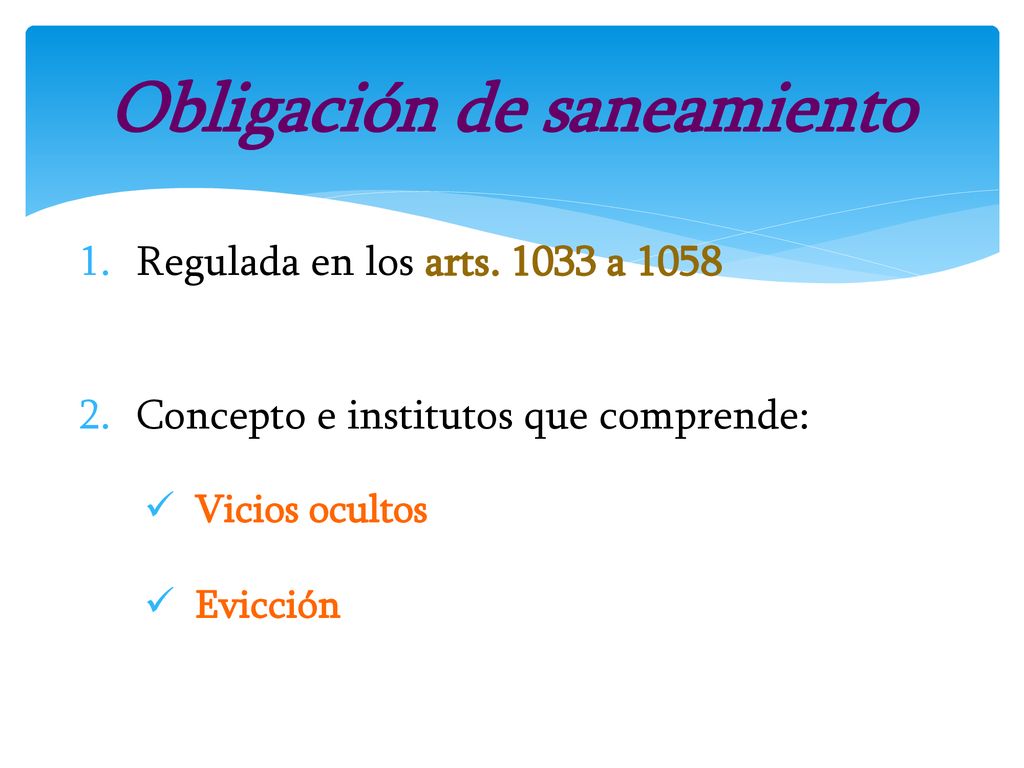 Obligación de saneamiento

1. Regulada en los arts. 1033 a 1058

2. Concepto e institutos que comprende:

✓ Vicios ocultos

✓ Evicción